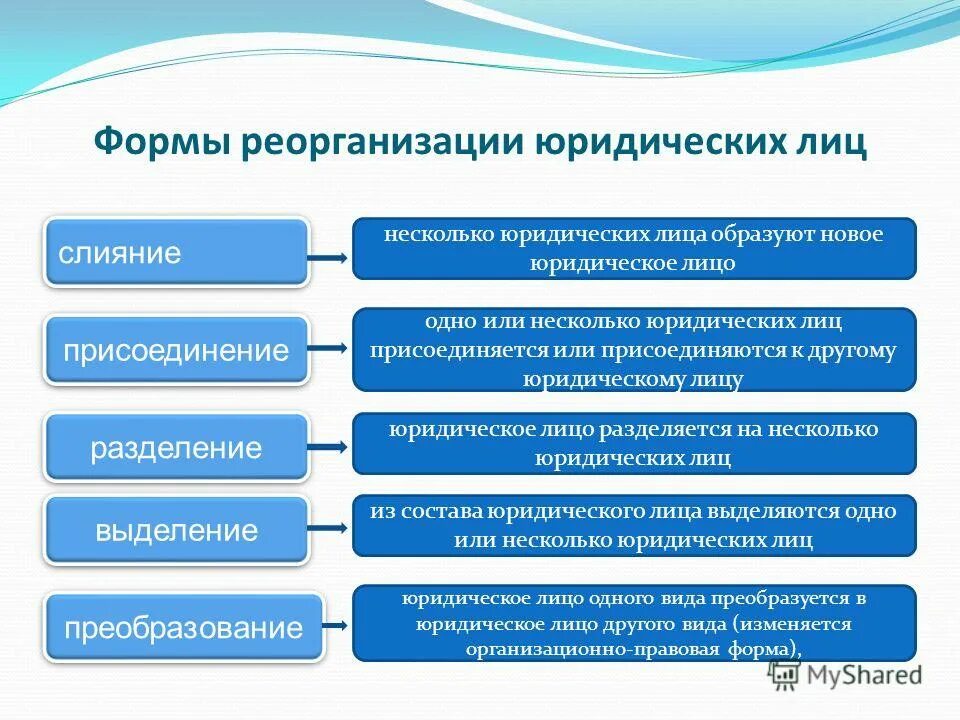 Формы реорганизации юридических лиц

слияние

несколько юридических лица образуют новое юридическое лицо

присоединение

одно или несколько юридических лиц присоединяется или присоединяются к другому юридическому лицу

разделение

юридическое лицо разделяется на несколько юридических лиц

выделение

из состава юридического лица выделяются одно или несколько юридических лиц

преобразование

юридическое лицо одного вида преобразуется в юридическое лицо другого вида (изменяется организационно-правовая форма),

MyShared